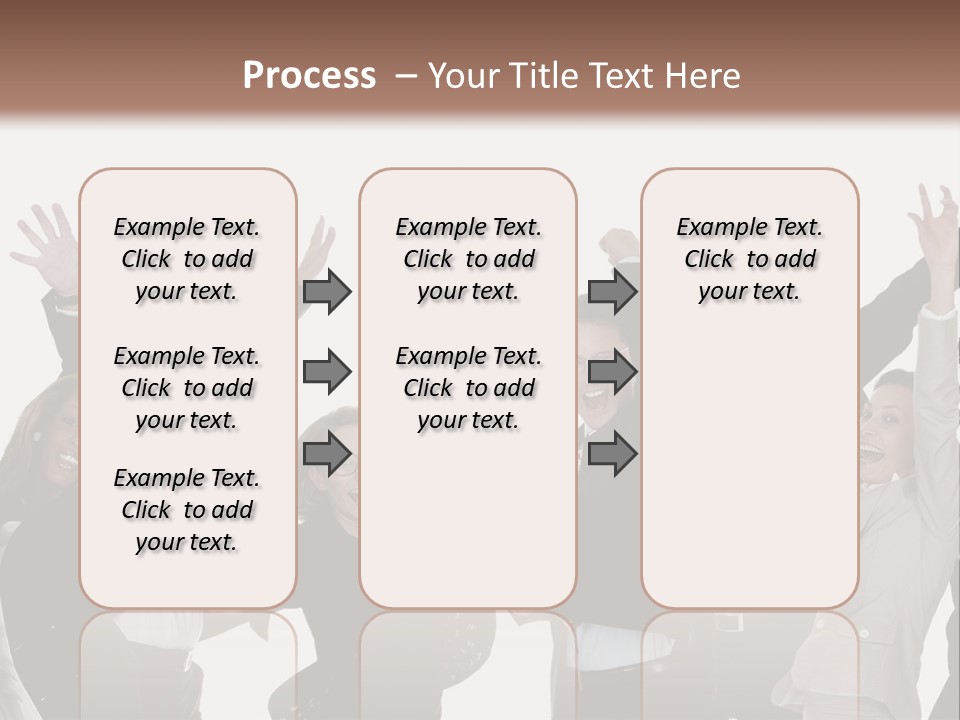 Process – Your Title Text Here

Example Text. Click to add your text.

Example Text. Click to add your text.

Example Text. Click to add your text.

Example Text. Click to add your text.

Example Text. Click to add your text.

Example Text. Click to add your text.